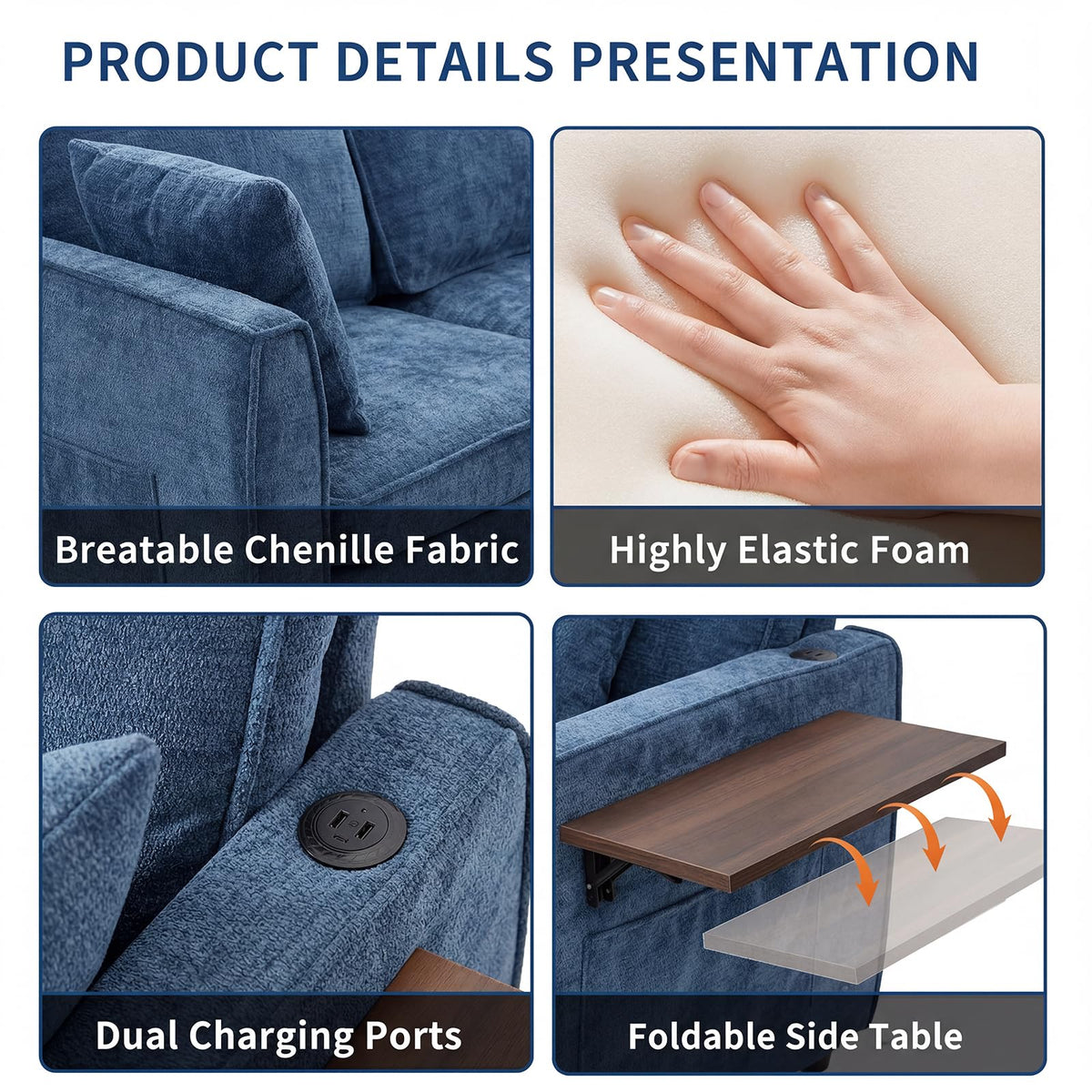 PRODUCT DETAILS PRESENTATION

Breatable Chenille Fabric

Highly Elastic Foam

Dual Charging Ports

Foldable Side Table